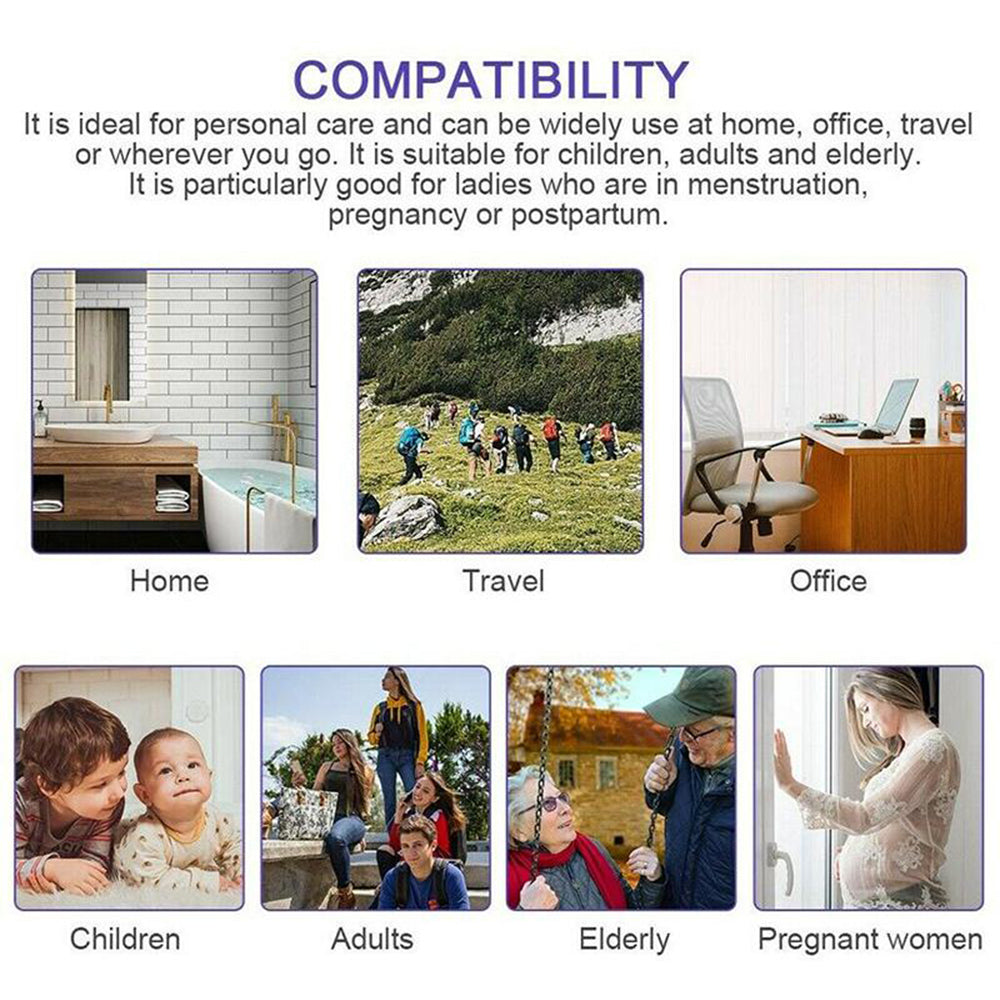 COMPATIBILITY

It is ideal for personal care and can be widely use at home, office, travel or wherever you go. It is suitable for children, adults and elderly. It is particularly good for ladies who are in menstruation, pregnancy or postpartum.

Home

Travel

Office

Children

Adults

Elderly

Pregnant women